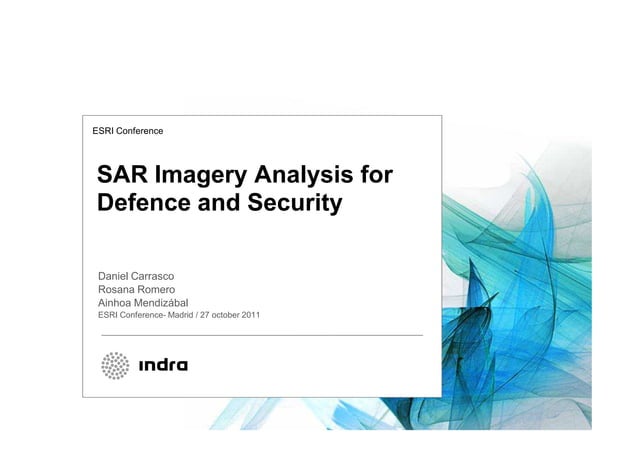 ESRI Conference

SAR Imagery Analysis for Defence and Security

Daniel Carrasco
Rosana Romero
Ainhoa Mendizábal
ESRI Conference- Madrid / 27 october 2011

indra